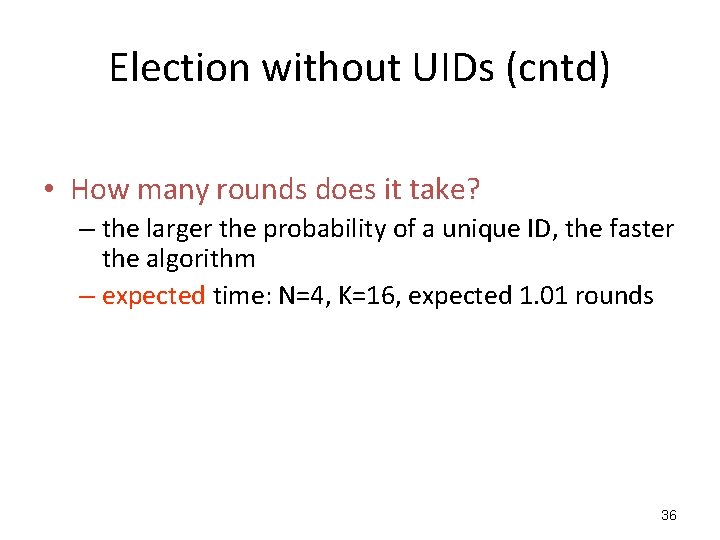 Election without UIDs (cntd)

• How many rounds does it take?
– the larger the probability of a unique ID, the faster the algorithm
– expected time: N=4, K=16, expected 1.01 rounds

36